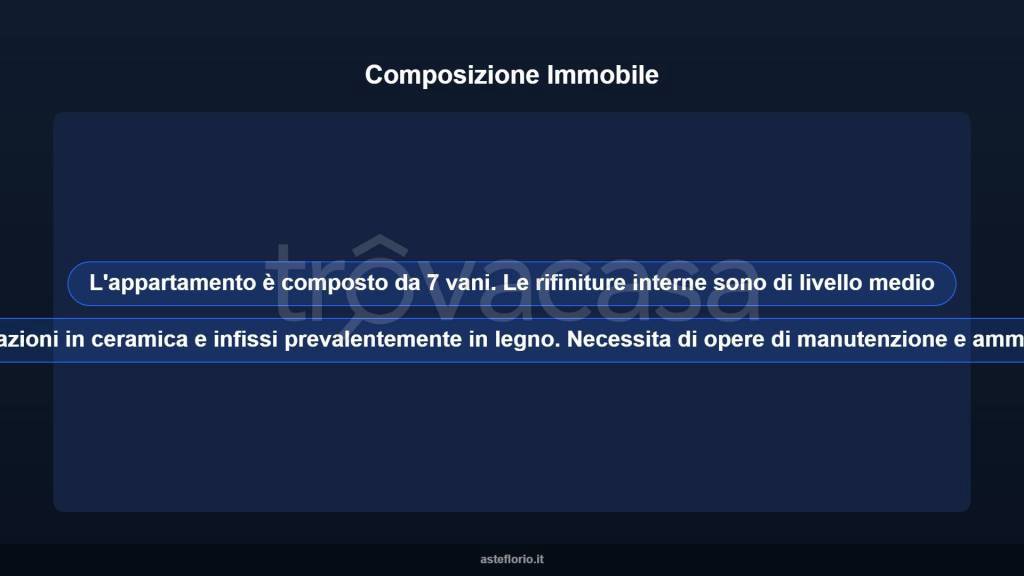 Composizione Immobile

trovacasa

L'appartamento è composto da 7 vani. Le rifiniture interne sono di livello medio

azioni in ceramica e infissi prevalentemente in legno. Necessita di opere di manutenzione e amm

asteflorio.it